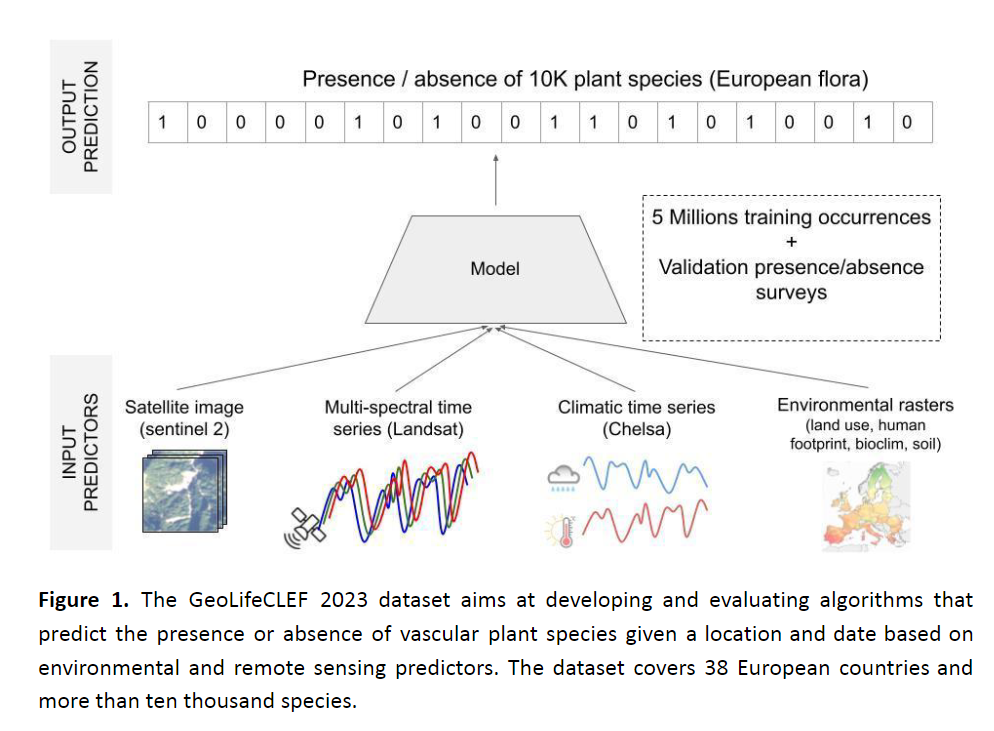 OUTPUT PREDICTION

Presence / absence of 10K plant species (European flora)

| 1 | 0 | 0 | 0 | 0 | 1 | 0 | 1 | 0 | 0 | 1 | 1 | 0 | 1 | 0 | 1 | 0 | 0 | 1 | 0 |
|---|---|---|---|---|---|---|---|---|---|---|---|---|---|---|---|---|---|---|---|

Model

5 Millions training occurrences + Validation presence/absence surveys

INPUT PREDICTORS

Satellite image (sentinel 2)

Multi-spectral time series (Landsat)

Climatic time series (Chelsa)

Environmental rasters (land use, human footprint, bioclim, soil)

**Figure 1.** The GeoLifeCLEF 2023 dataset aims at developing and evaluating algorithms that predict the presence or absence of vascular plant species given a location and date based on environmental and remote sensing predictors. The dataset covers 38 European countries and more than ten thousand species.